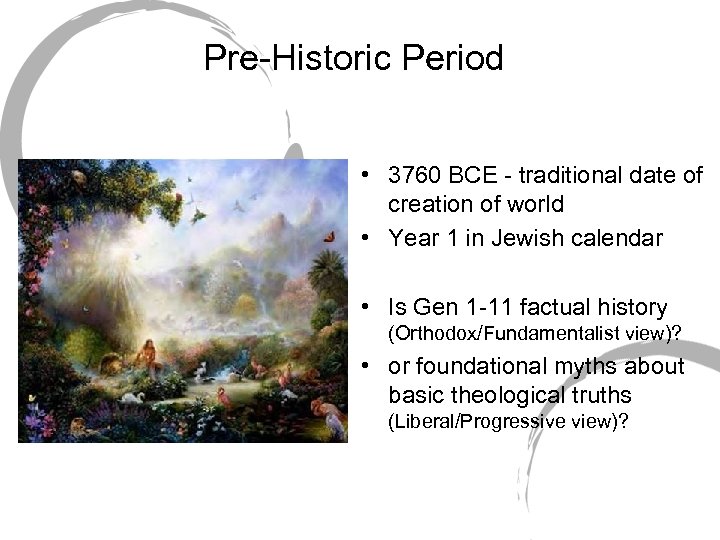 Pre-Historic Period

• 3760 BCE - traditional date of creation of world
• Year 1 in Jewish calendar

• Is Gen 1-11 factual history (Orthodox/Fundamentalist view)?
• or foundational myths about basic theological truths (Liberal/Progressive view)?